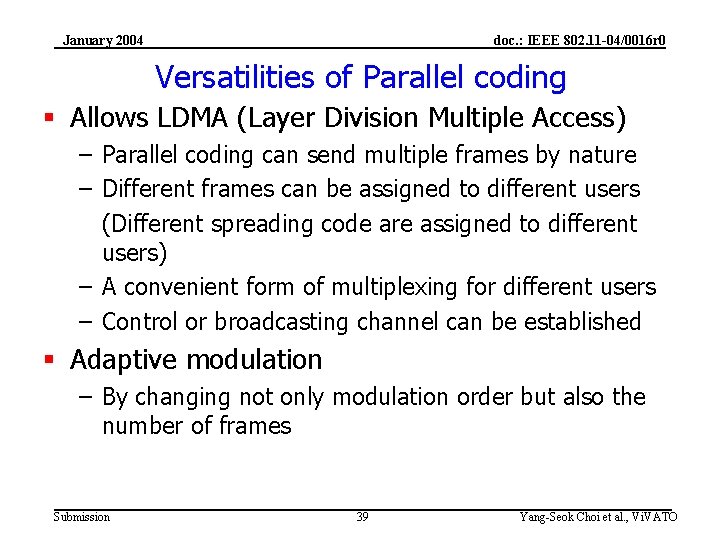 January 2004

doc.: IEEE 802.11-04/0016r0

Versatilities of Parallel coding

▪ Allows LDMA (Layer Division Multiple Access)

– Parallel coding can send multiple frames by nature

– Different frames can be assigned to different users (Different spreading code are assigned to different users)

– A convenient form of multiplexing for different users

– Control or broadcasting channel can be established

▪ Adaptive modulation

– By changing not only modulation order but also the number of frames

Submission

39

Yang-Seok Choi et al., ViVATO